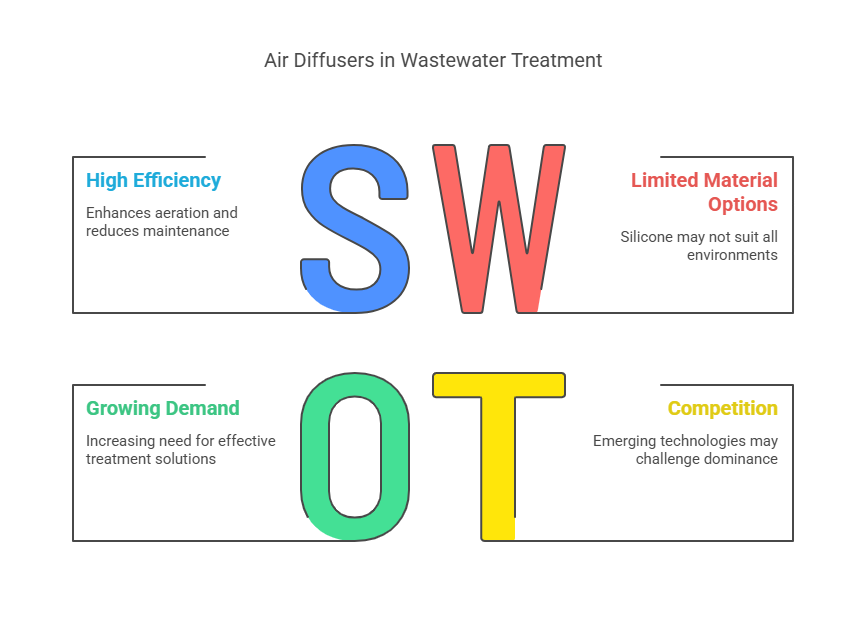 Air Diffusers in Wastewater Treatment

High Efficiency

Enhances aeration and reduces maintenance

S W

Limited Material Options

Silicone may not suit all environments

Growing Demand

Increasing need for effective treatment solutions

O T

Competition

Emerging technologies may challenge dominance